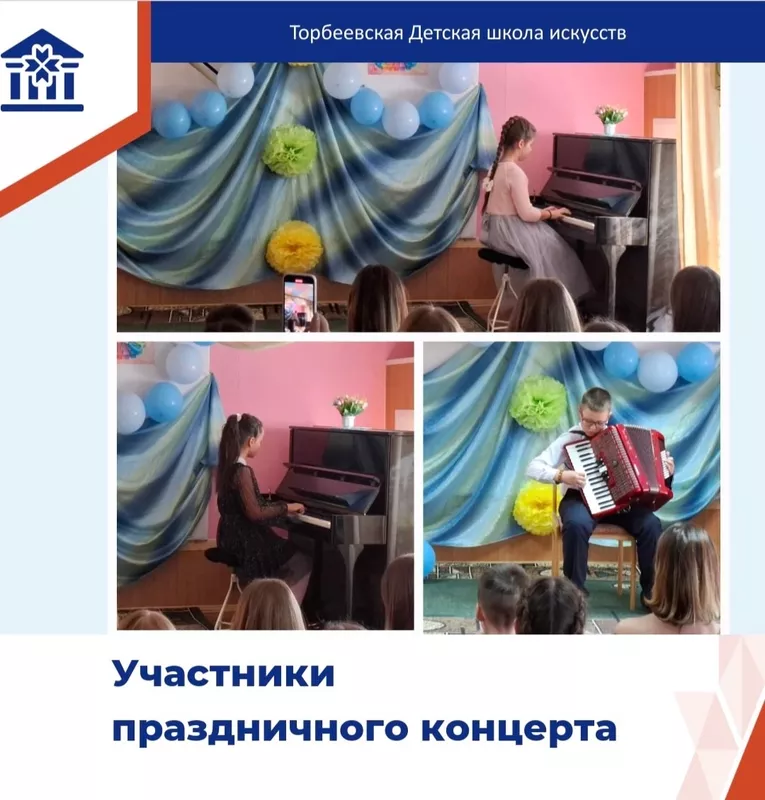 Торбеевская Детская школа искусств

Участники праздничного концерта